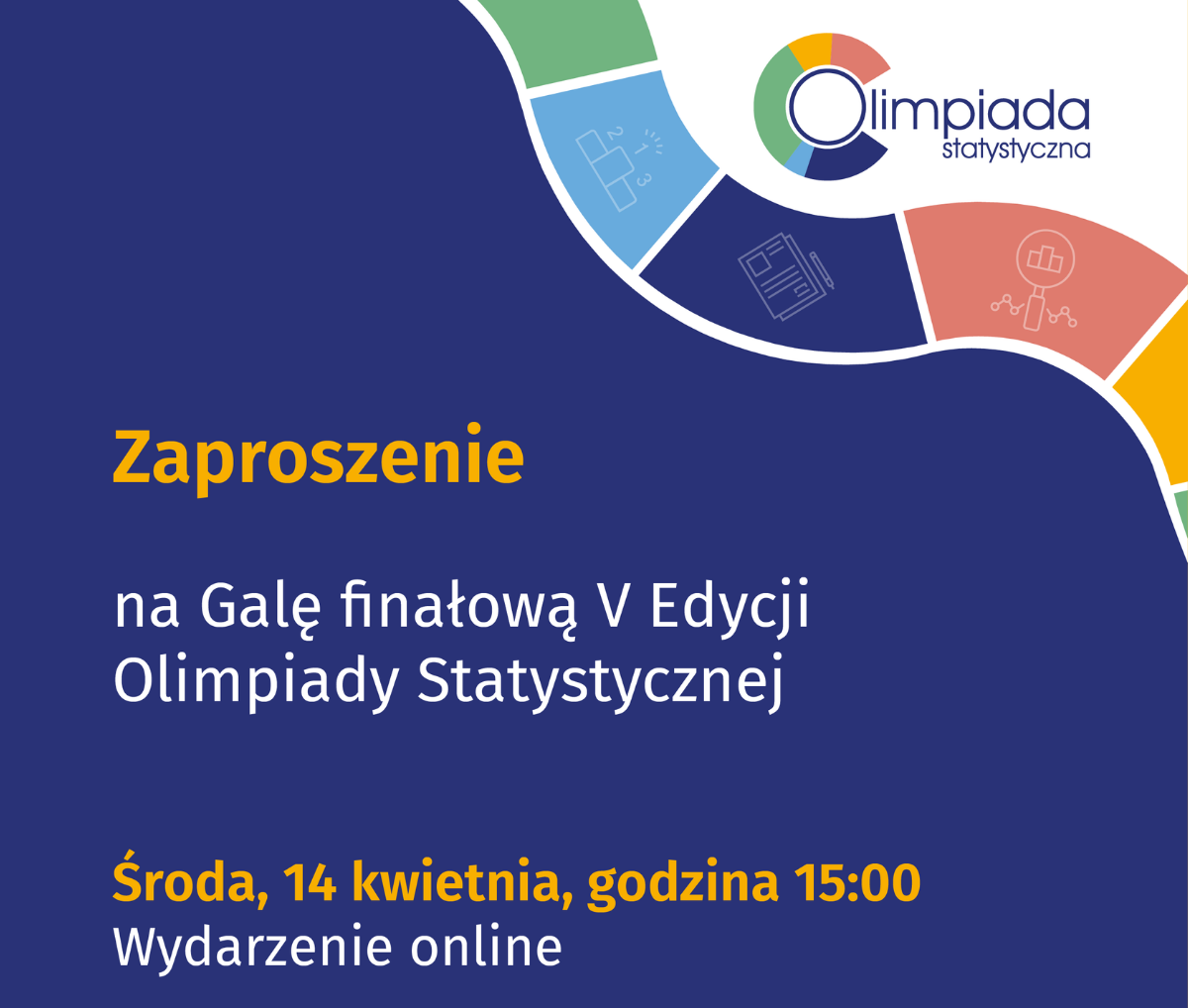 Olimpiada statystyczna

2 1 3

Zaproszenie

na Galę finałową V Edycji Olimpiady Statystycznej

Środa, 14 kwietnia, godzina 15:00
Wydarzenie online